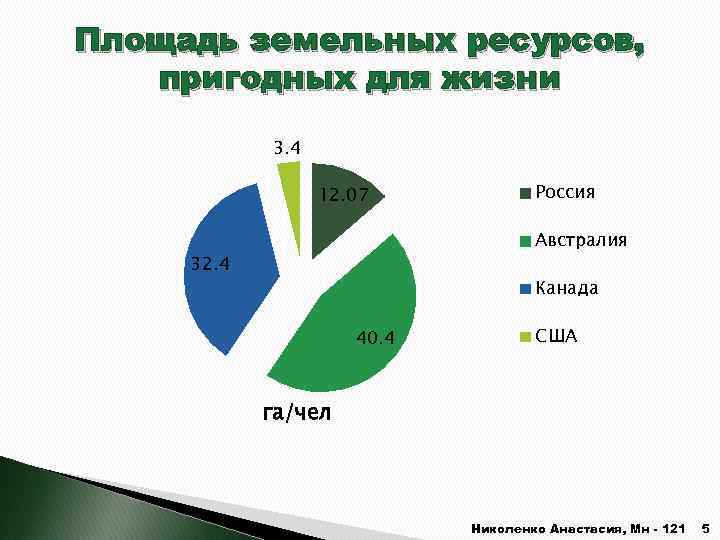 Площадь земельных ресурсов, пригодных для жизни

3.4
12.07
32.4
40.4

Россия
Австралия
Канада
США

га/чел

Николенко Анастасия, Мн - 121 5